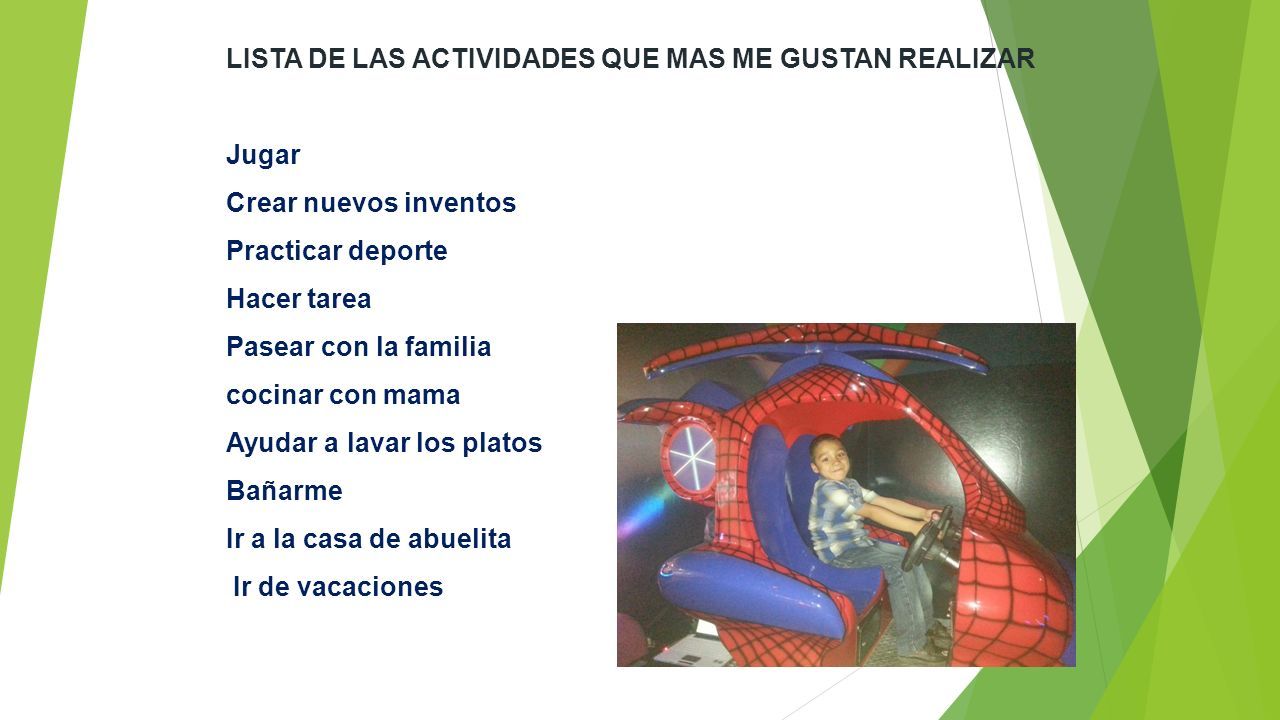 LISTA DE LAS ACTIVIDADES QUE MAS ME GUSTAN REALIZAR

Jugar
Crear nuevos inventos
Practicar deporte
Hacer tarea
Pasear con la familia
cocinar con mama
Ayudar a lavar los platos
Bañarme
Ir a la casa de abuelita
Ir de vacaciones